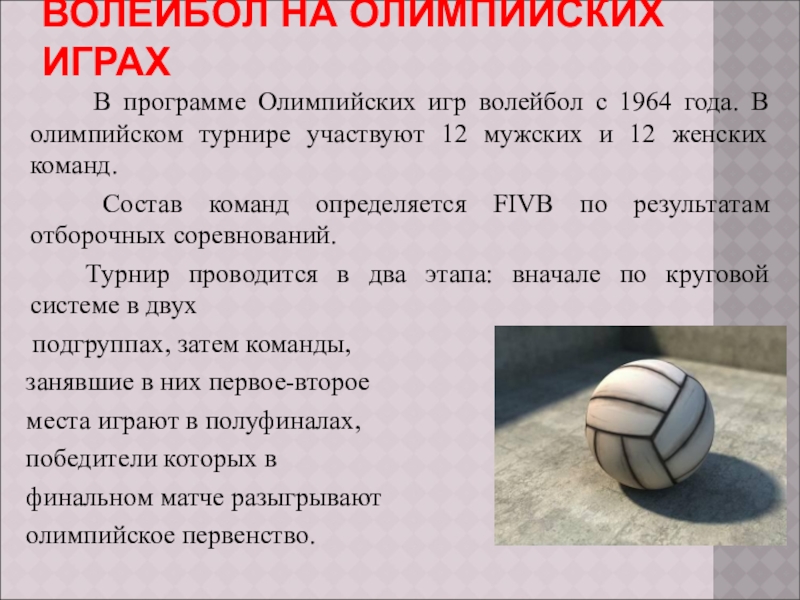 ВОЛЕЙБОЛ НА ОЛИМПИЙСКИХ ИГРАХ

В программе Олимпийских игр волейбол с 1964 года. В олимпийском турнире участвуют 12 мужских и 12 женских команд.

Состав команд определяется FIVB по результатам отборочных соревнований.

Турнир проводится в два этапа: вначале по круговой системе в двух подгруппах, затем команды, занявшие в них первое-второе места играют в полуфиналах, победители которых в финальном матче разыгрывают олимпийское первенство.